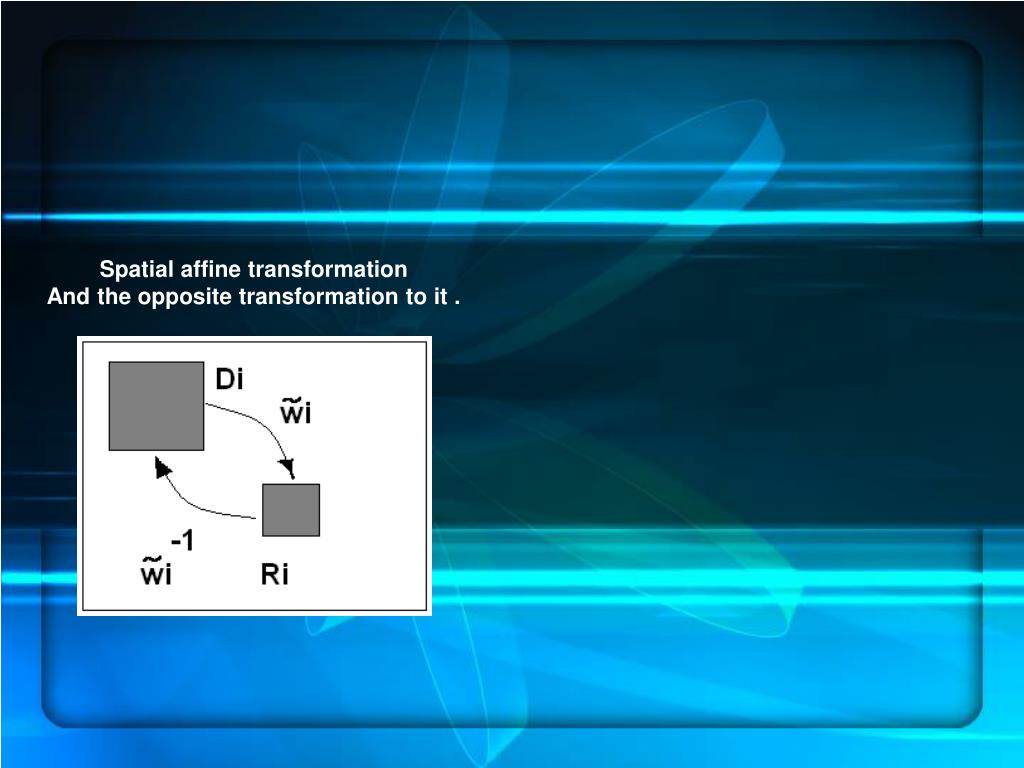 Spatial affine transformation
And the opposite transformation to it .

Di

$\tilde{w}i$

$\tilde{w}i^{-1}$

Ri